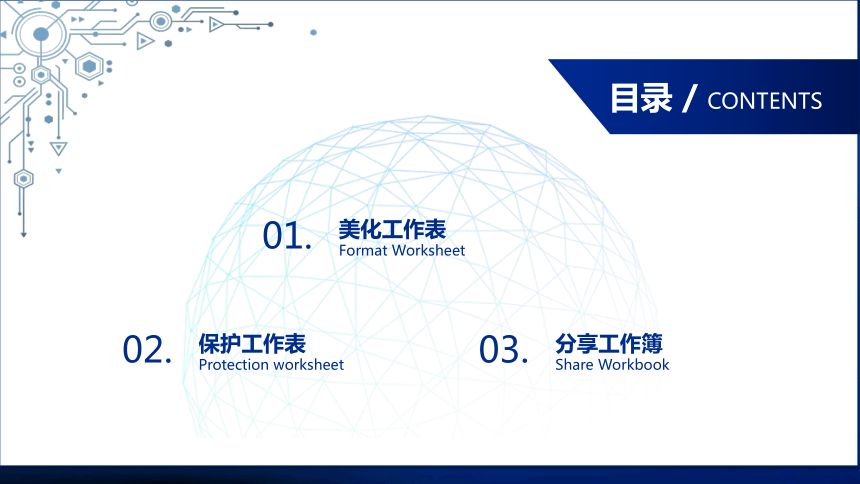 目录 / CONTENTS

01. 美化工作表
Format Worksheet

02. 保护工作表
Protection worksheet

03. 分享工作簿
Share Workbook